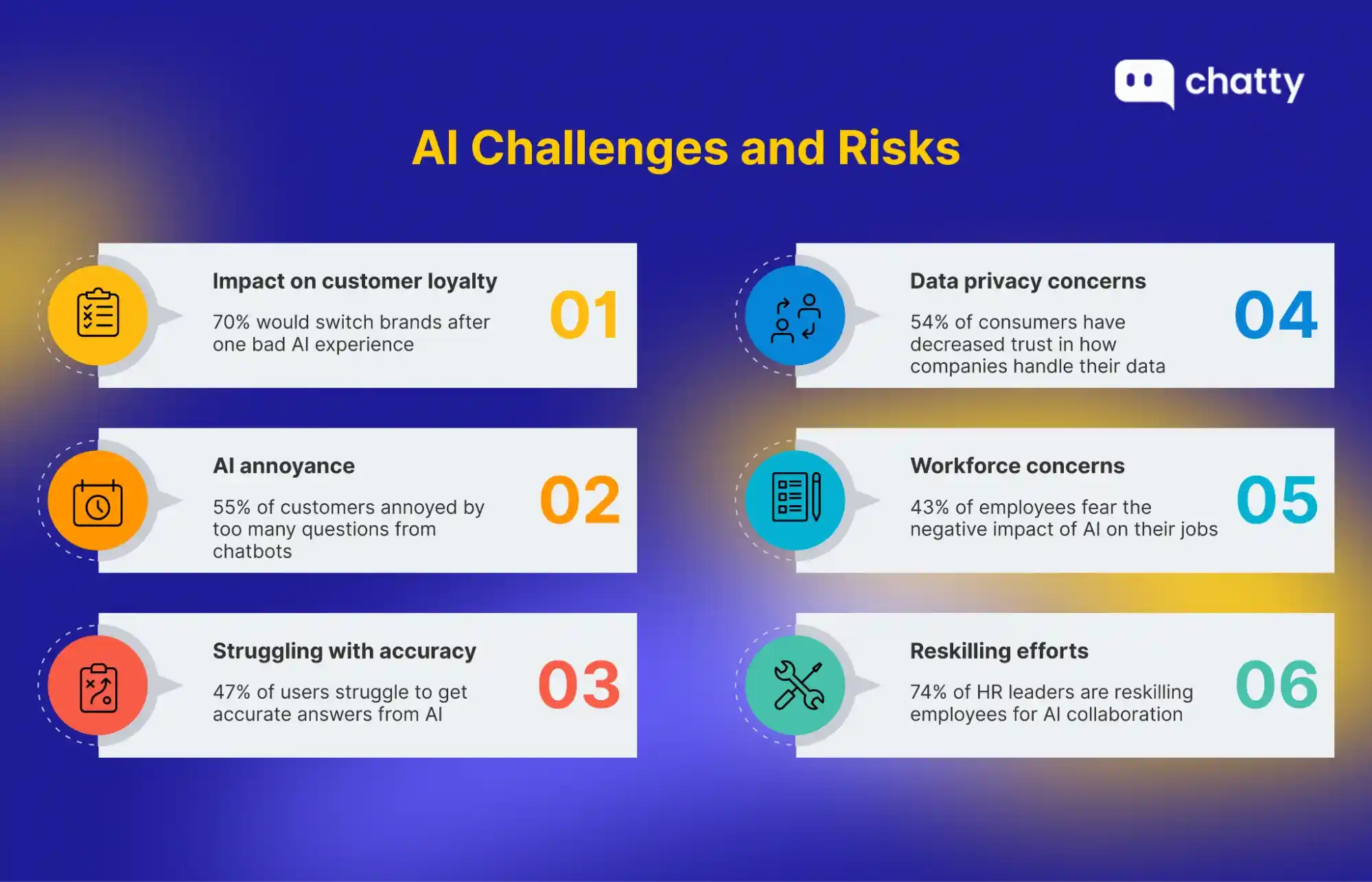 chatty

AI Challenges and Risks

Impact on customer loyalty
70% would switch brands after one bad AI experience
01

AI annoyance
55% of customers annoyed by too many questions from chatbots
02

Struggling with accuracy
47% of users struggle to get accurate answers from AI
03

Data privacy concerns
54% of consumers have decreased trust in how companies handle their data
04

Workforce concerns
43% of employees fear the negative impact of AI on their jobs
05

Reskilling efforts
74% of HR leaders are reskilling employees for AI collaboration
06